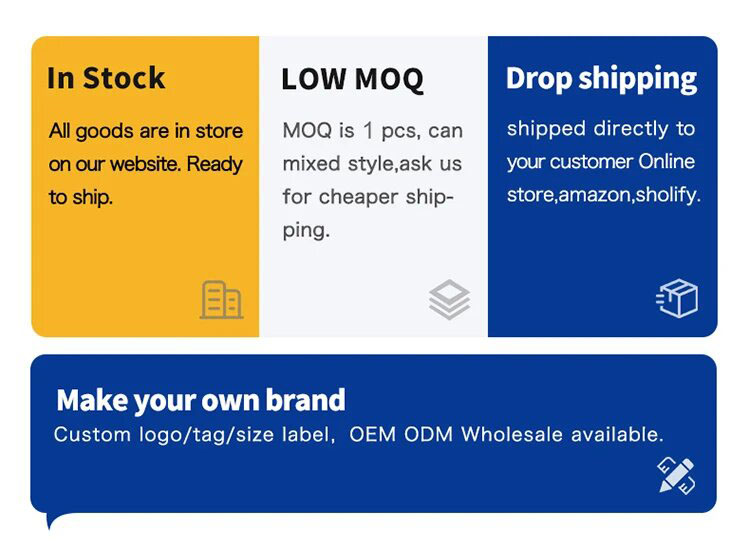 In Stock

All goods are in store on our website. Ready to ship.

LOW MOQ

MOQ is 1 pcs, can mixed style,ask us for cheaper shipping.

Drop shipping

shipped directly to your customer Online store,amazon,sholify.

Make your own brand

Custom logo/tag/size label, OEM ODM Wholesale available.